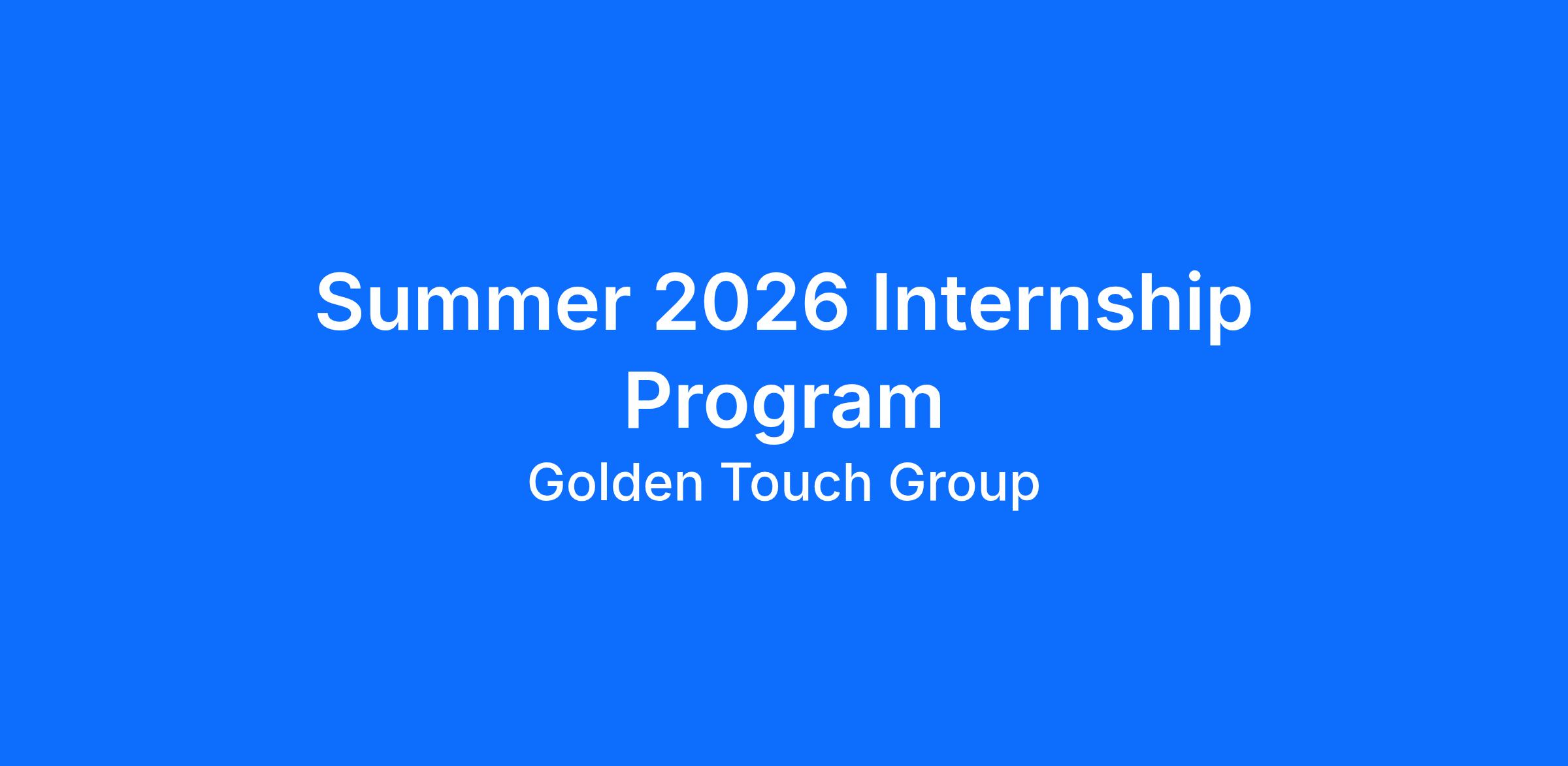 Summer 2026 Internship Program

Golden Touch Group